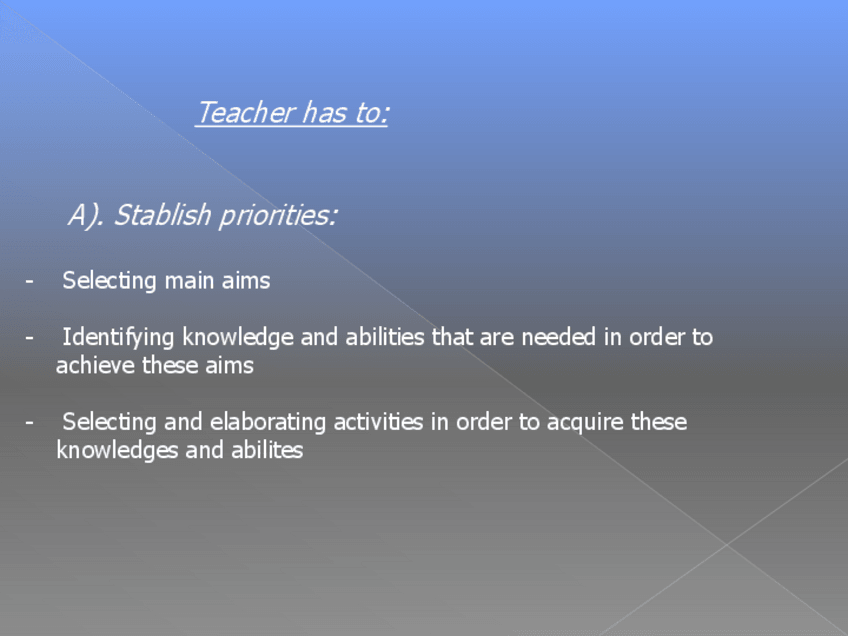 Teacher has to:

A). Stablish priorities:

- Selecting main aims

- Identifying knowledge and abilities that are needed in order to achieve these aims

- Selecting and elaborating activities in order to acquire these knowledges and abilites